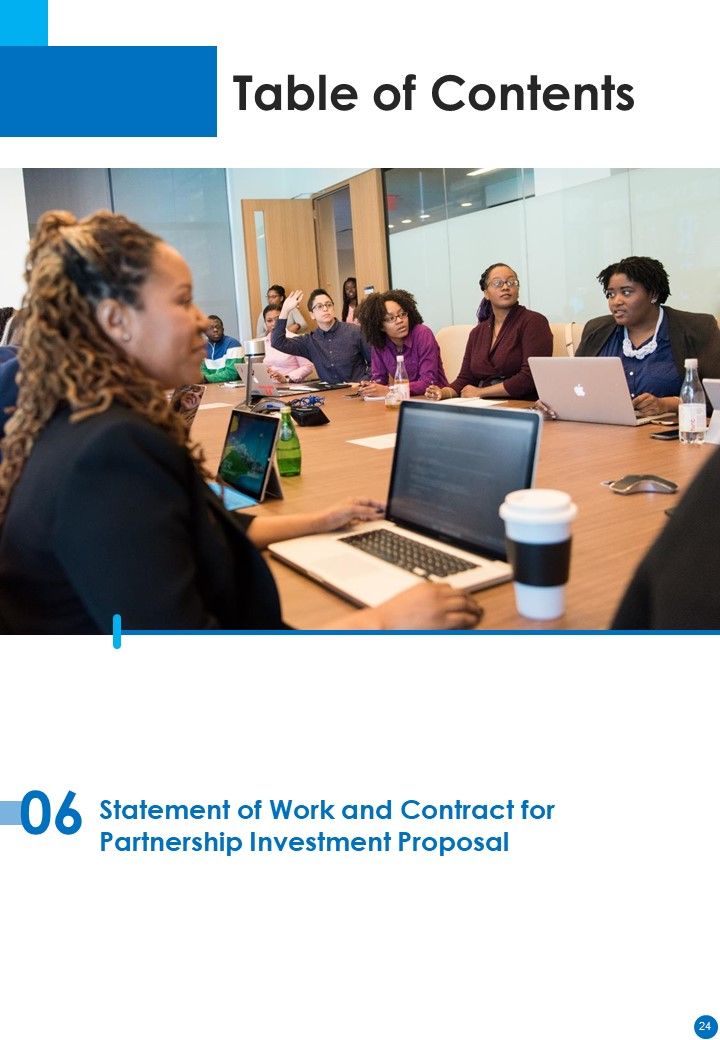 Table of Contents

06 Statement of Work and Contract for Partnership Investment Proposal

24